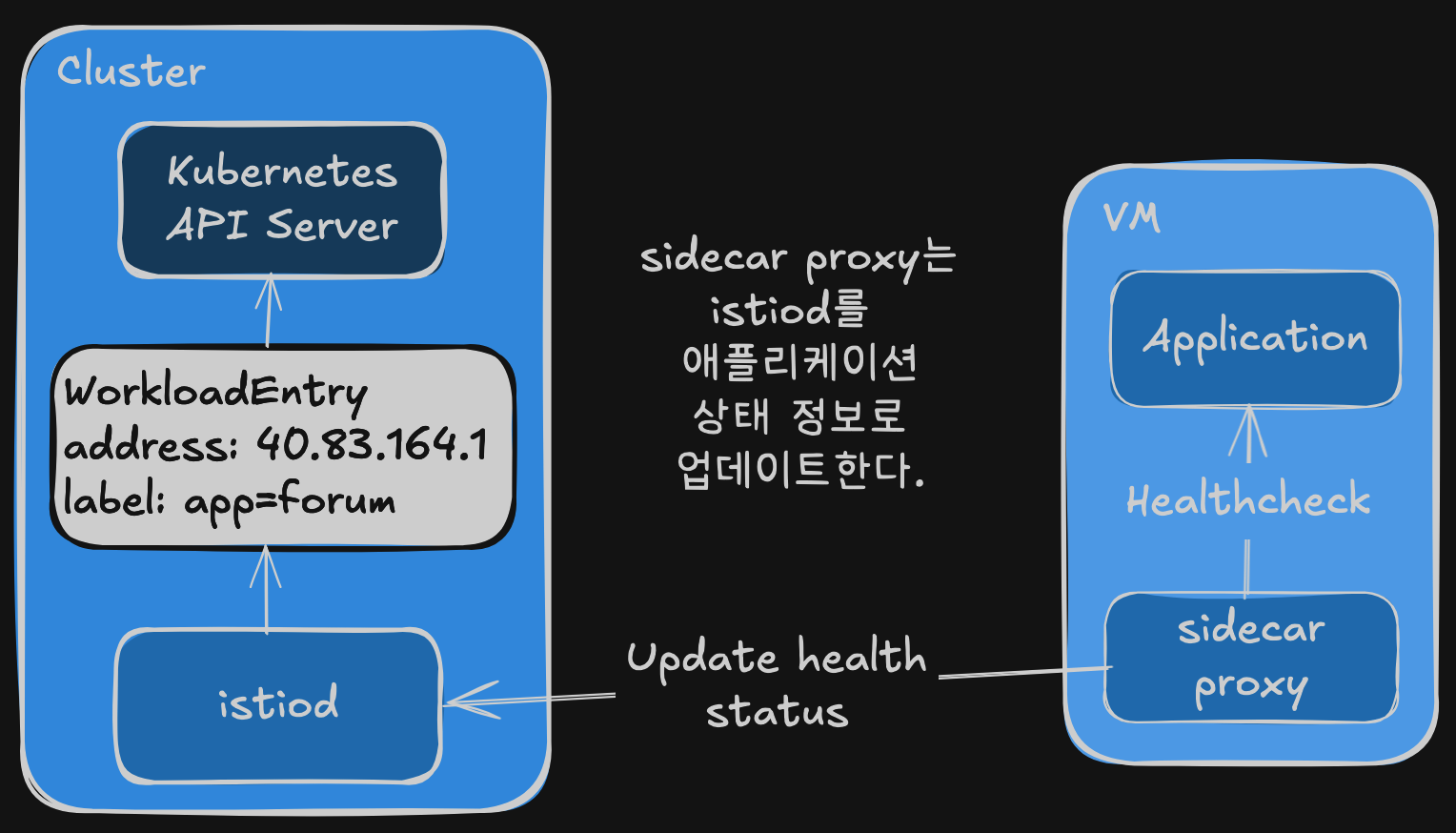 Cluster

Kubernetes API Server

WorkloadEntry
address: 40.83.164.1
label: app=forum

istiod

sidecar proxy는 istiod를 애플리케이션 상태 정보로 업데이트한다.

Update health status

VM

Application

Healthcheck

sidecar proxy